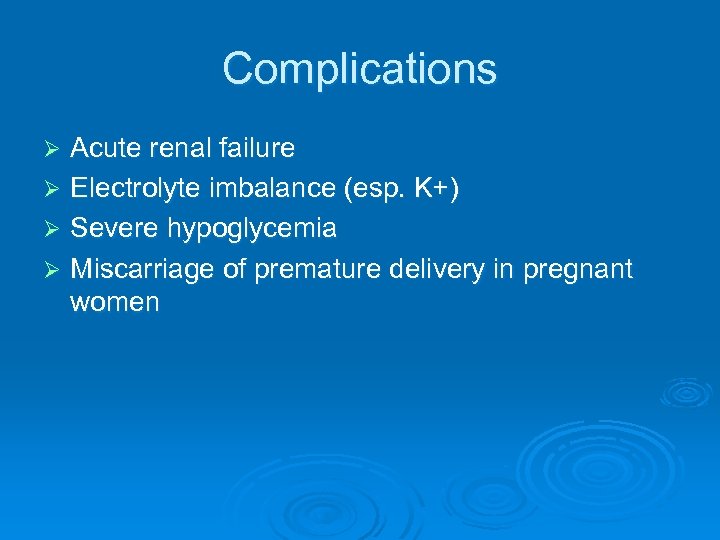 Complications

➢ Acute renal failure
➢ Electrolyte imbalance (esp. K+)
➢ Severe hypoglycemia
➢ Miscarriage of premature delivery in pregnant women